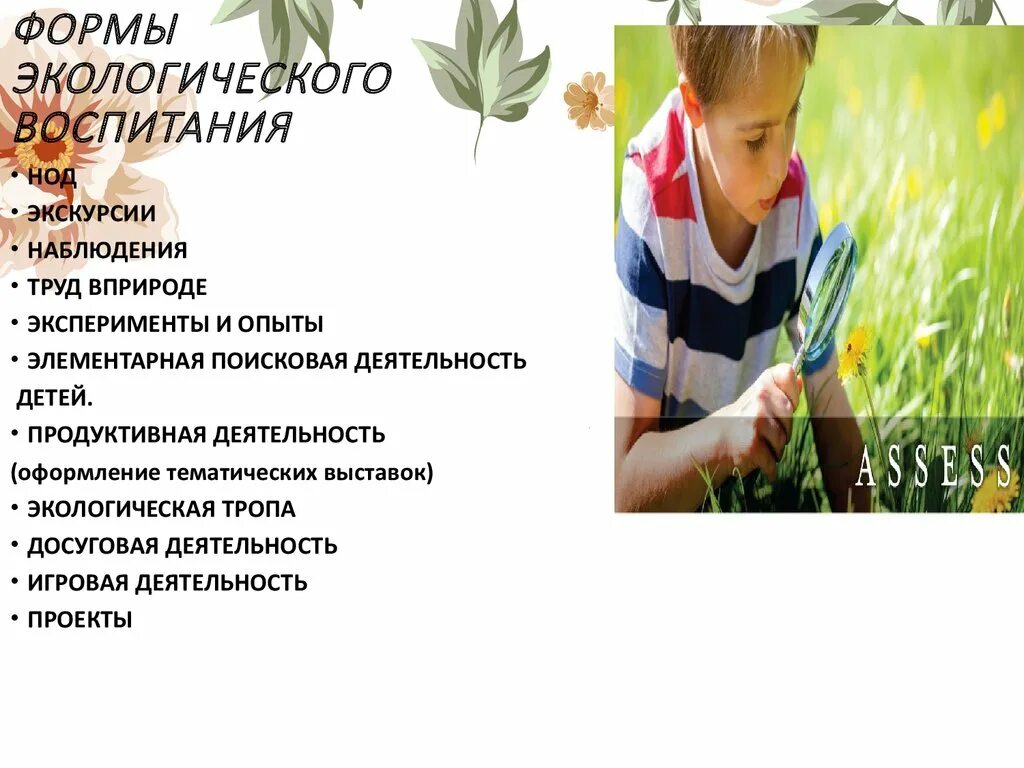 ФОРМЫ ЭКОЛОГИЧЕСКОГО ВОСПИТАНИЯ

• НОД
• ЭКСКУРСИИ
• НАБЛЮДЕНИЯ
• ТРУД ВПРИРОДЕ
• ЭКСПЕРИМЕНТЫ И ОПЫТЫ
• ЭЛЕМЕНТАРНАЯ ПОИСКОВАЯ ДЕЯТЕЛЬНОСТЬ ДЕТЕЙ.
• ПРОДУКТИВНАЯ ДЕЯТЕЛЬНОСТЬ (оформление тематических выставок)
• ЭКОЛОГИЧЕСКАЯ ТРОПА
• ДОСУГОВАЯ ДЕЯТЕЛЬНОСТЬ
• ИГРОВАЯ ДЕЯТЕЛЬНОСТЬ
• ПРОЕКТЫ

ASSESS